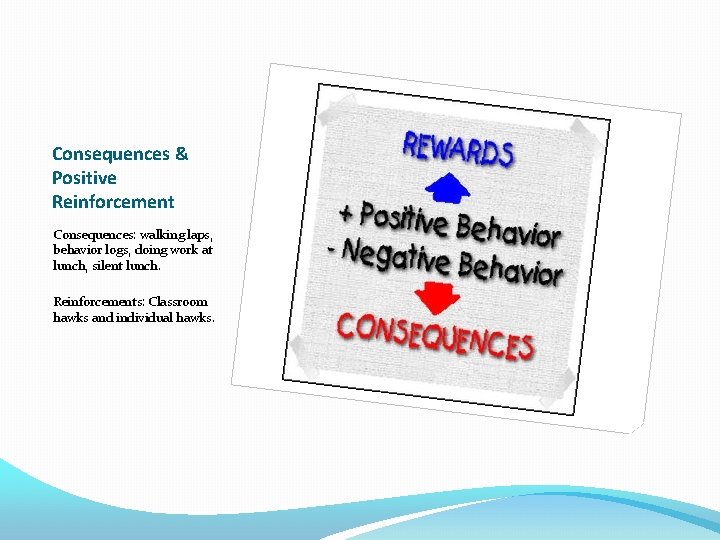 Consequences & Positive Reinforcement

Consequences: walking laps, behavior logs, doing work at lunch, silent lunch.

Reinforcements: Classroom hawks and individual hawks.

REWARDS

+ Positive Behavior
- Negative Behavior

CONSEQUENCES